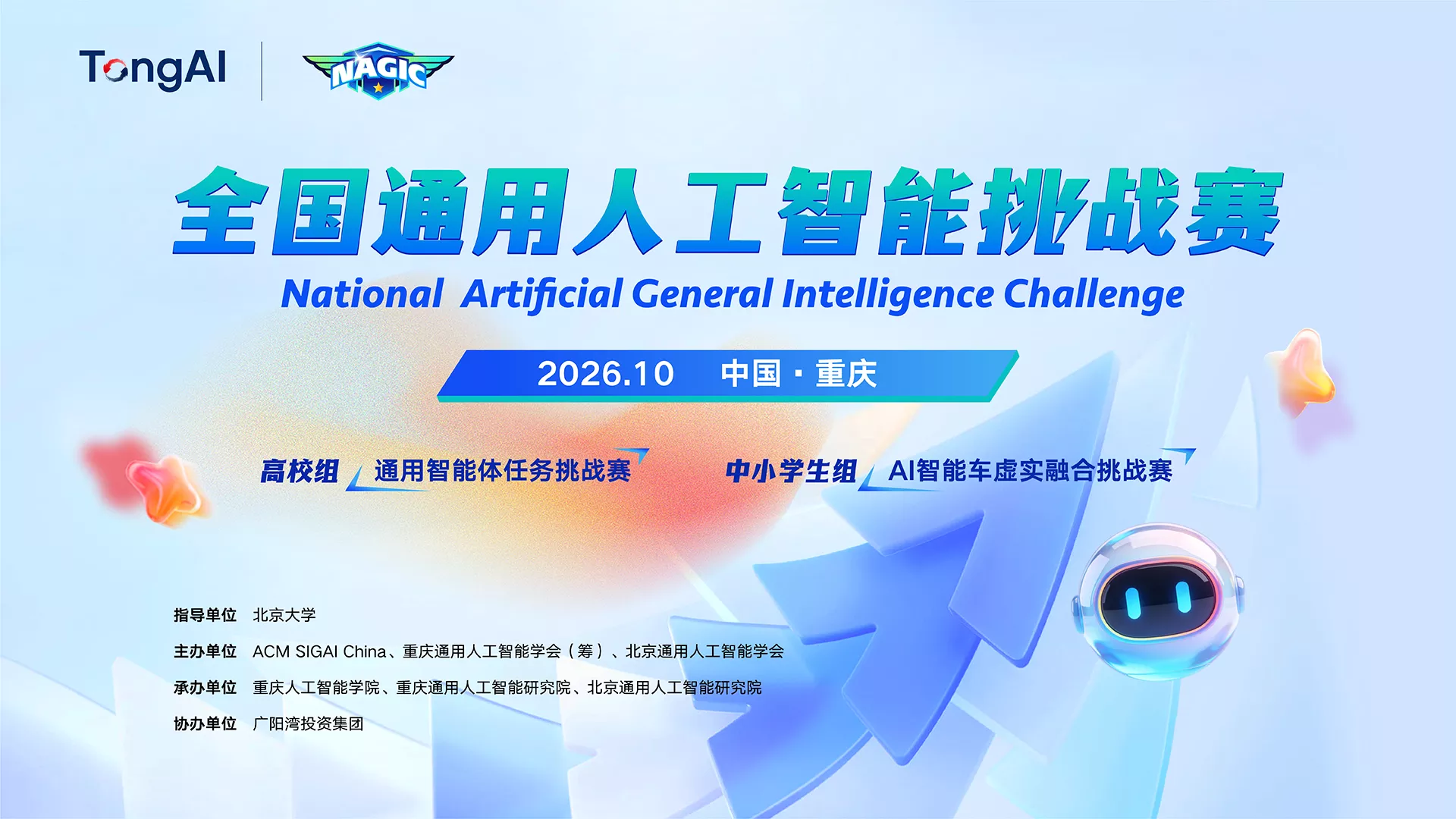 TongAI NAGIC

全国通用人工智能挑战赛

National Artificial General Intelligence Challenge

2026.10 中国 · 重庆

高校组 通用智能体任务挑战赛

中小学生组 AI智能车虚实融合挑战赛

指导单位 北京大学

主办单位 ACM SIGAI China、重庆通用人工智能学会（筹）、北京通用人工智能学会

承办单位 重庆人工智能学院、重庆通用人工智能研究院、北京通用人工智能研究院

协办单位 广阳湾投资集团